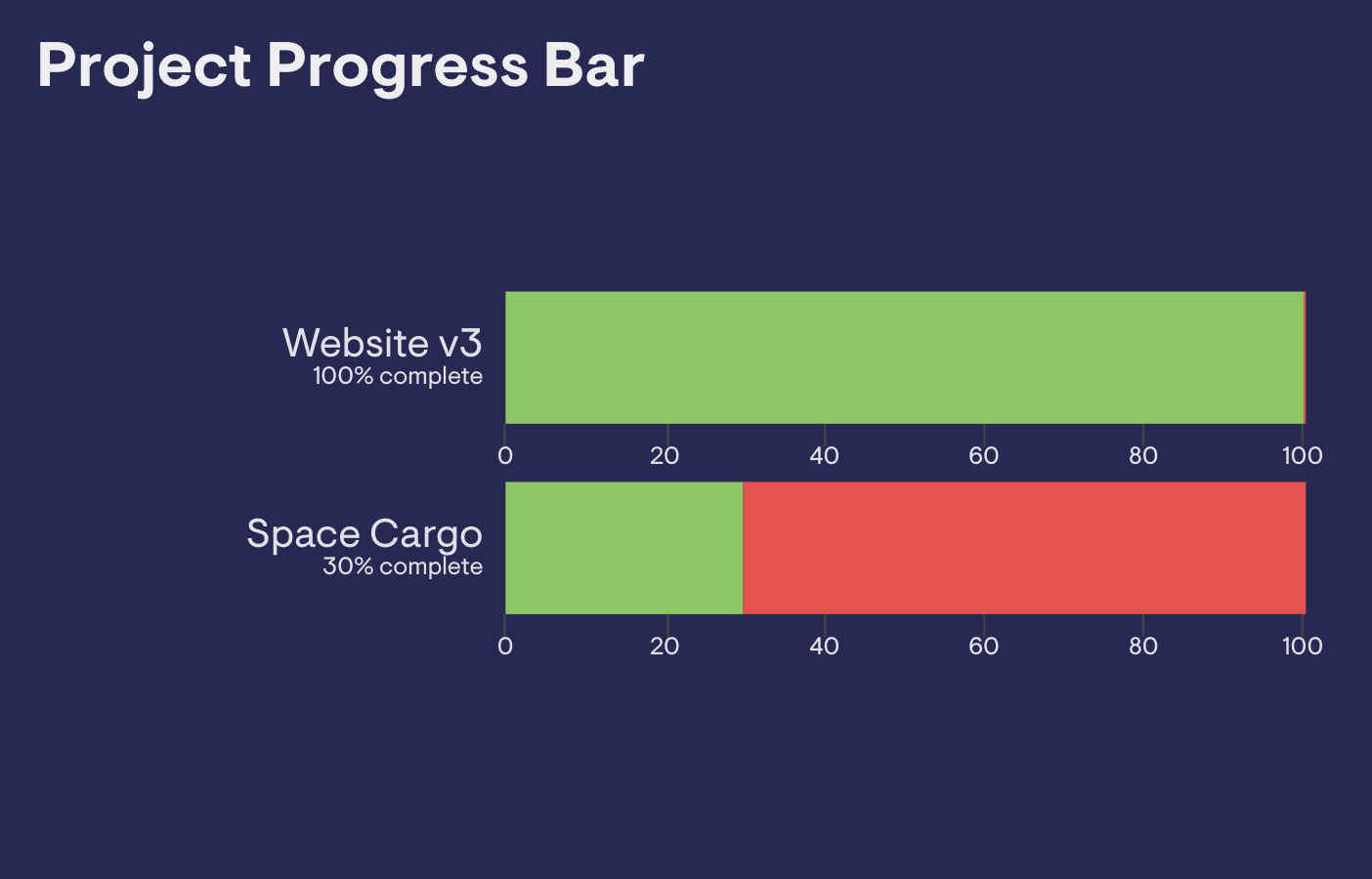 Project Progress Bar

Website v3
100% complete

0 20 40 60 80 100

Space Cargo
30% complete

0 20 40 60 80 100